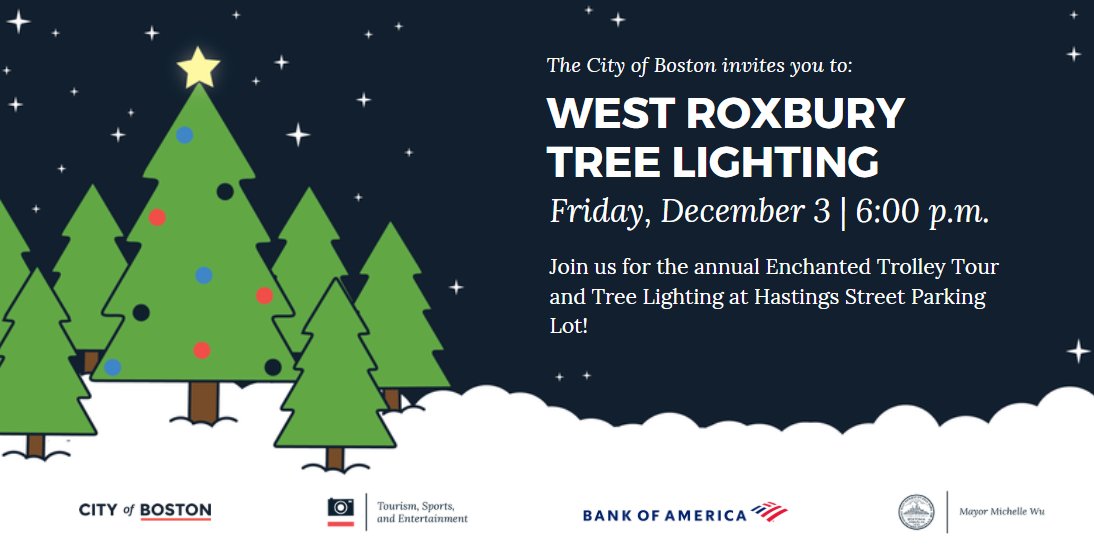 The City of Boston invites you to:

WEST ROXBURY TREE LIGHTING

Friday, December 3 | 6:00 p.m.

Join us for the annual Enchanted Trolley Tour and Tree Lighting at Hastings Street Parking Lot!

CITY of BOSTON

Tourism, Sports, and Entertainment

BANK OF AMERICA

Mayor Michelle Wu